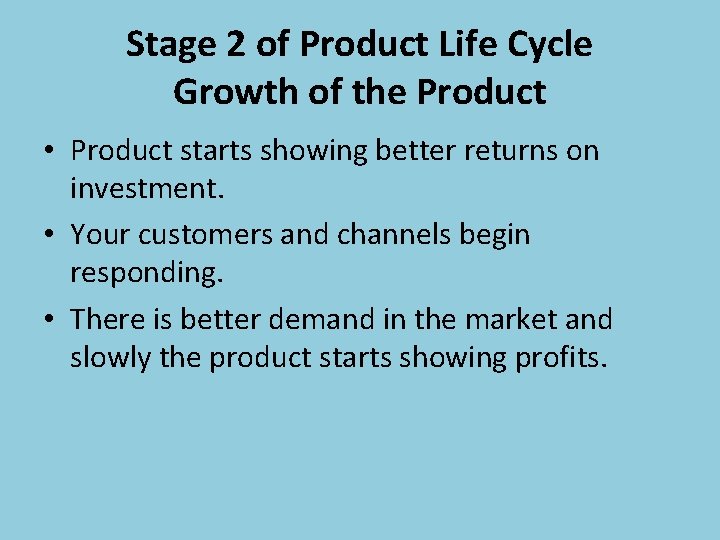 Stage 2 of Product Life Cycle
Growth of the Product

• Product starts showing better returns on investment.

• Your customers and channels begin responding.

• There is better demand in the market and slowly the product starts showing profits.